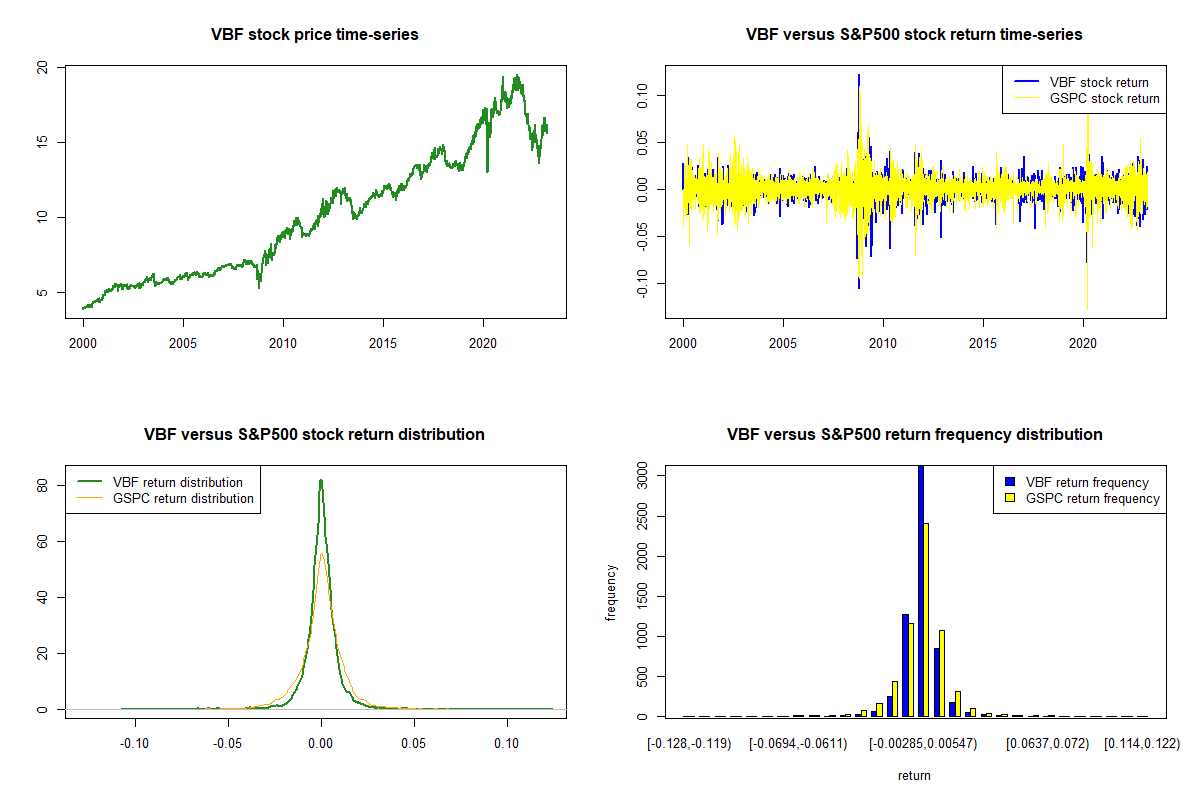 VBF stock price time-series

20
15
10
5

2000 2005 2010 2015 2020

VBF versus S&P500 stock return time-series

VBF stock return
GSPC stock return

0.10
0.05
0.00
-0.05
-0.10

2000 2005 2010 2015 2020

VBF versus S&P500 stock return distribution

VBF return distribution
GSPC return distribution

80
60
40
20
0

-0.10 -0.05 0.00 0.05 0.10

VBF versus S&P500 return frequency distribution

VBF return frequency
GSPC return frequency

frequency

3000
2500
2000
1500
1000
500
0

[-0.128,-0.119) [-0.0694,-0.0611) [-0.00285,0.00547) [0.0637,0.072) [0.114,0.122)

return